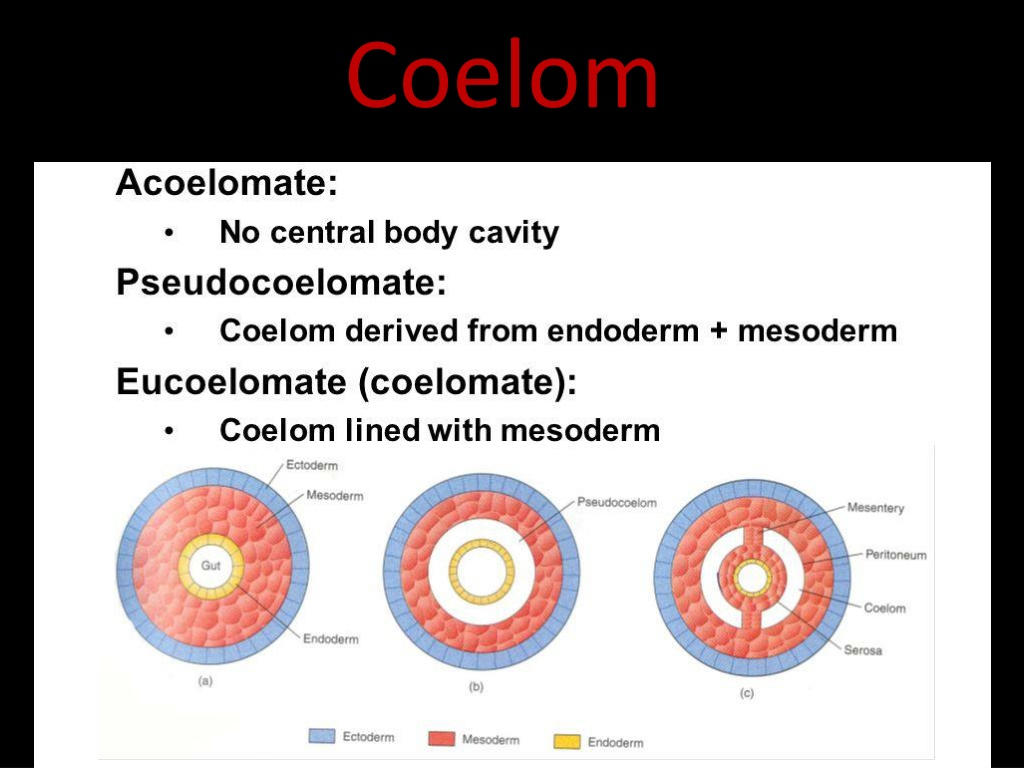 Coelom

Acoelomate:

• No central body cavity

Pseudocoelomate:

• Coelom derived from endoderm + mesoderm

Eucoelomate (coelomate):

• Coelom lined with mesoderm

Ectoderm
Mesoderm
Gut
Endoderm
(a)

Pseudocoelom
(b)

Mesentery
Peritoneum
Coelom
Serosa
(c)

Ectoderm
Mesoderm
Endoderm